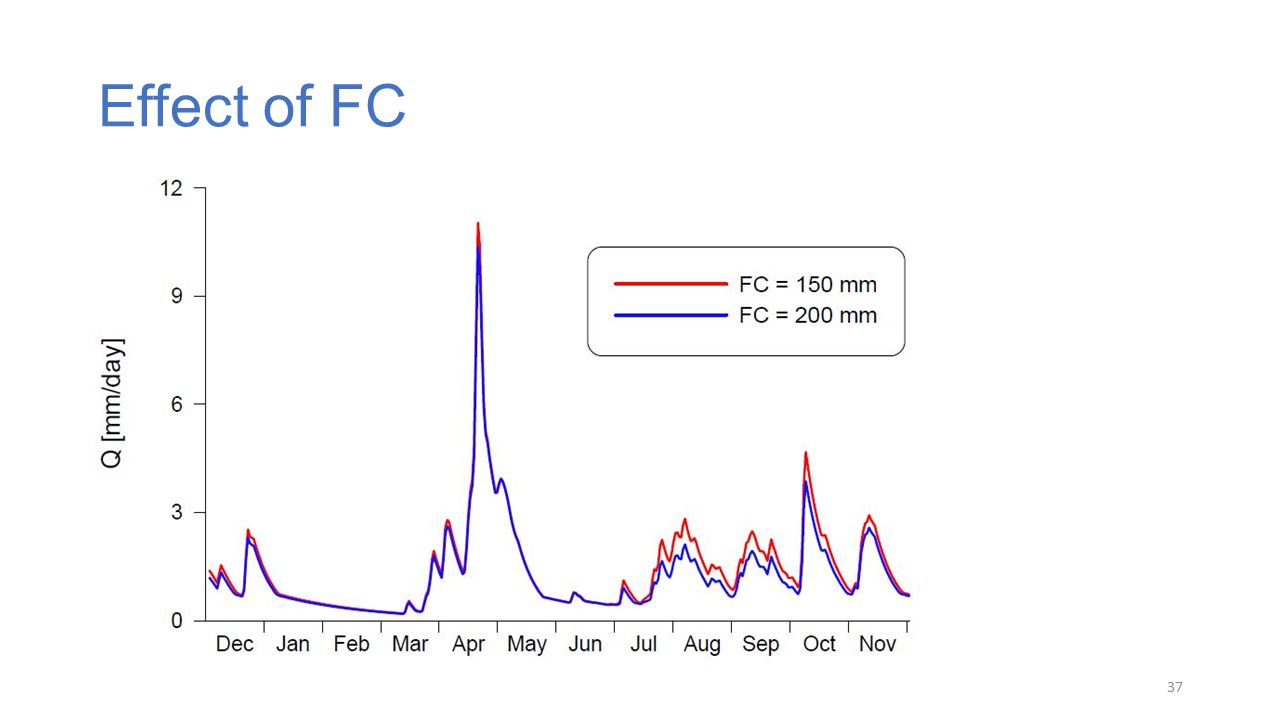 Effect of FC

12
9
6
3
0

Q [mm/day]

FC = 150 mm
FC = 200 mm

Dec Jan Feb Mar Apr May Jun Jul Aug Sep Oct Nov

37